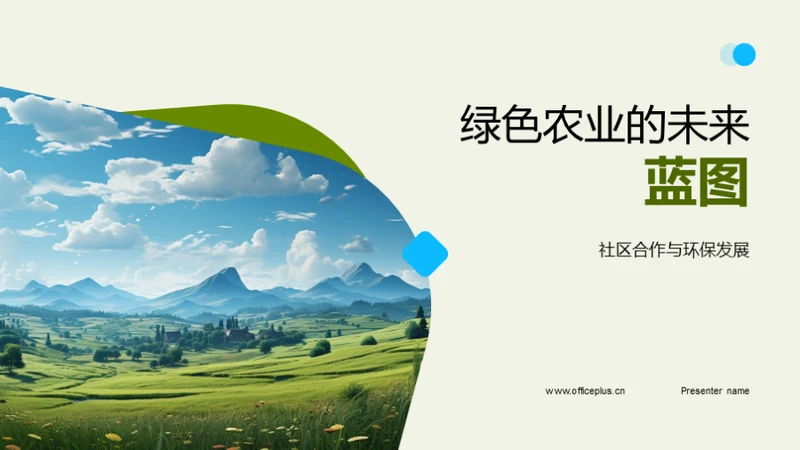 绿色农业的未来
蓝图

社区合作与环保发展

www.officeplus.cn

Presenter name